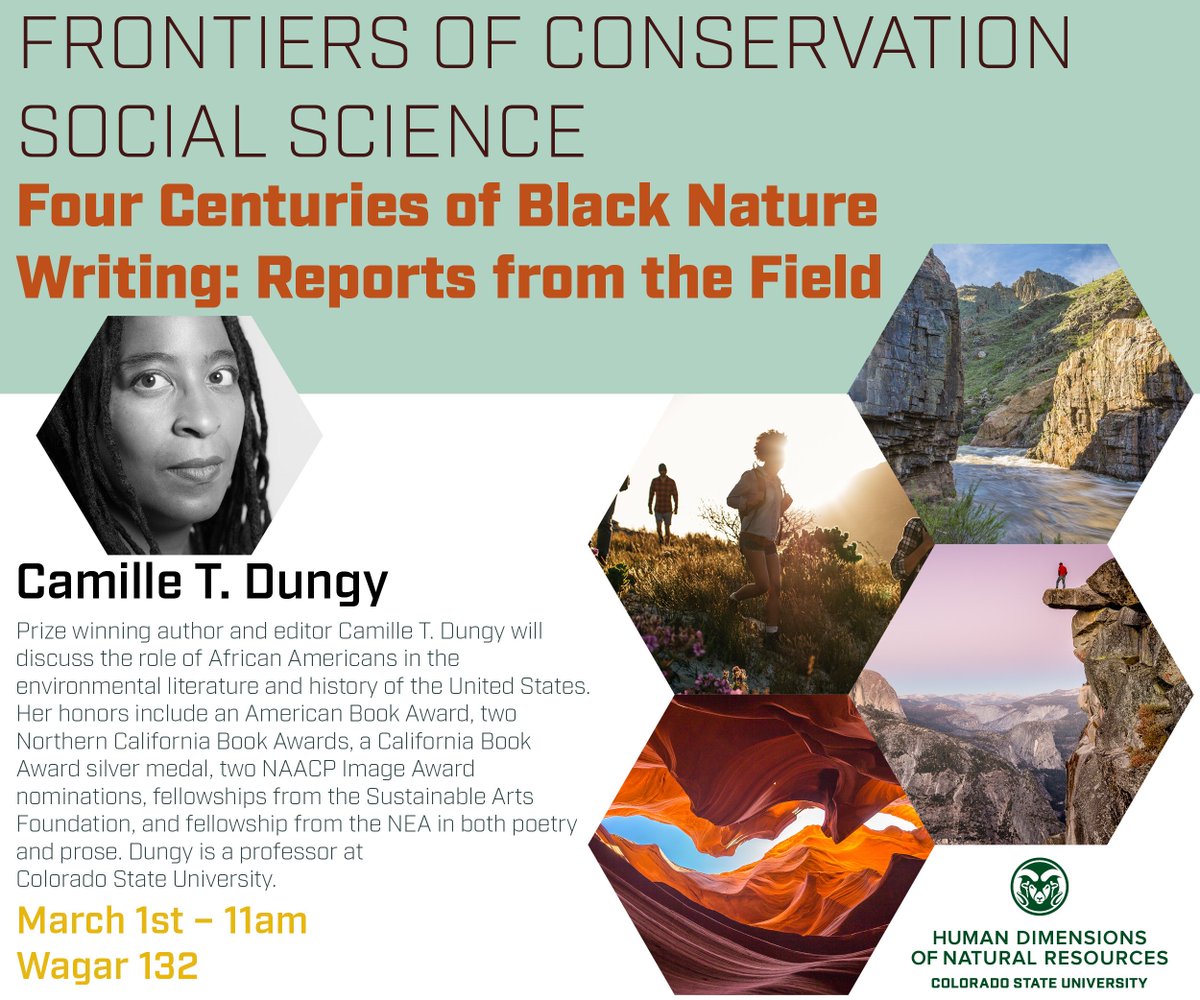 FRONTIERS OF CONSERVATION SOCIAL SCIENCE

Four Centuries of Black Nature Writing: Reports from the Field

Camille T. Dungy

Prize winning author and editor Camille T. Dungy will discuss the role of African Americans in the environmental literature and history of the United States. Her honors include an American Book Award, two Northern California Book Awards, a California Book Award silver medal, two NAACP Image Award nominations, fellowships from the Sustainable Arts Foundation, and fellowship from the NEA in both poetry and prose. Dungy is a professor at Colorado State University.

March 1st – 11am
Wagar 132

HUMAN DIMENSIONS OF NATURAL RESOURCES
COLORADO STATE UNIVERSITY